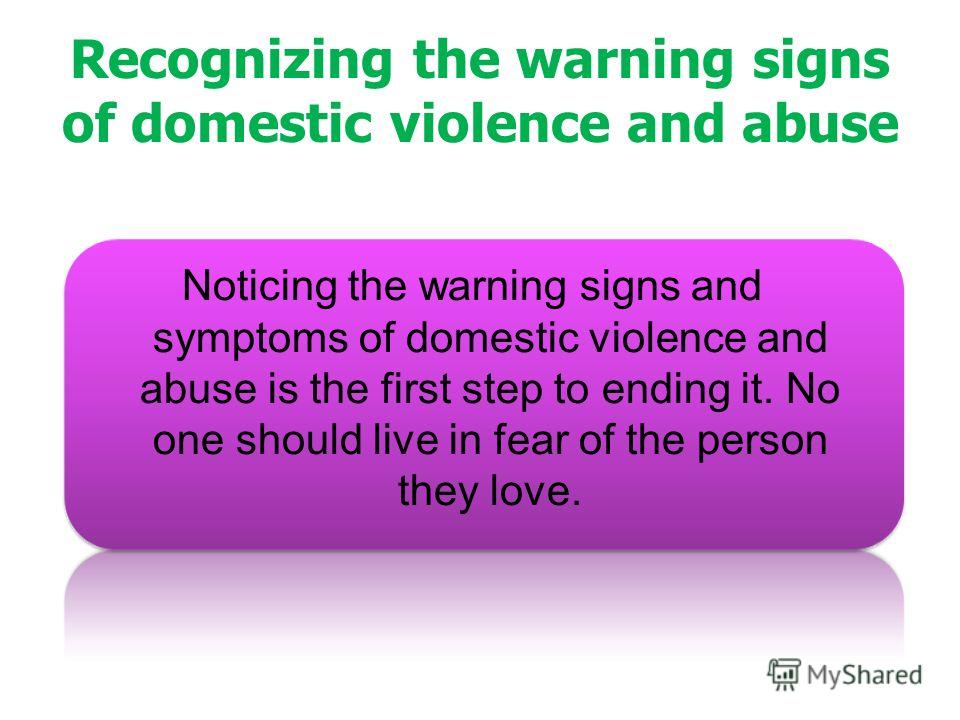 Recognizing the warning signs of domestic violence and abuse

Noticing the warning signs and symptoms of domestic violence and abuse is the first step to ending it. No one should live in fear of the person they love.

MyShared